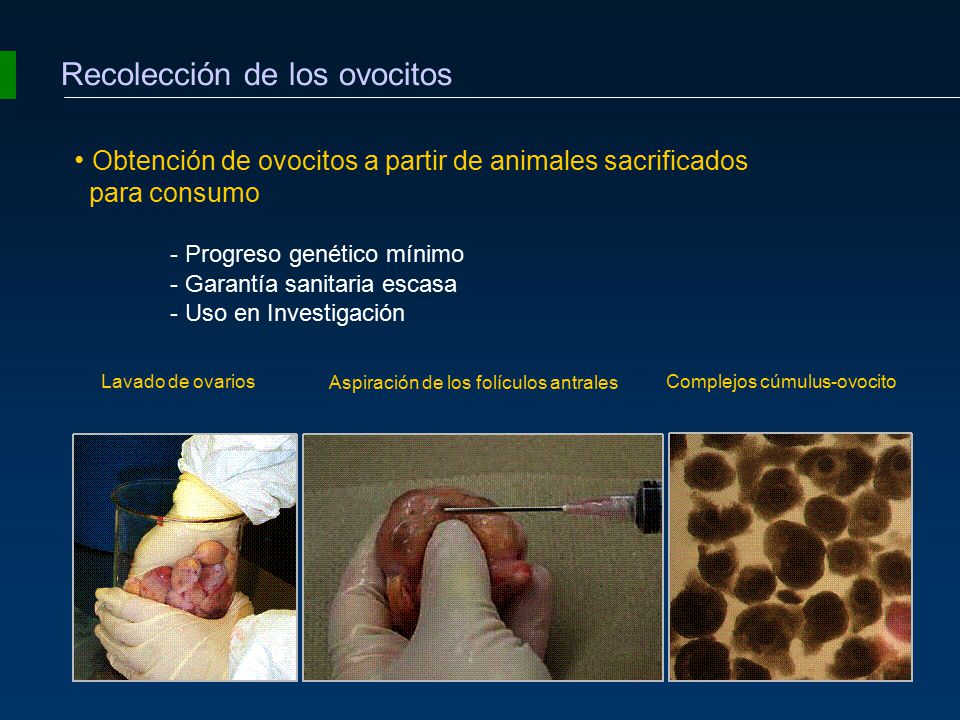 Recolección de los ovocitos

• Obtención de ovocitos a partir de animales sacrificados para consumo

- Progreso genético mínimo
- Garantía sanitaria escasa
- Uso en Investigación

Lavado de ovarios

Aspiración de los folículos antrales

Complejos cúmulus-ovocito